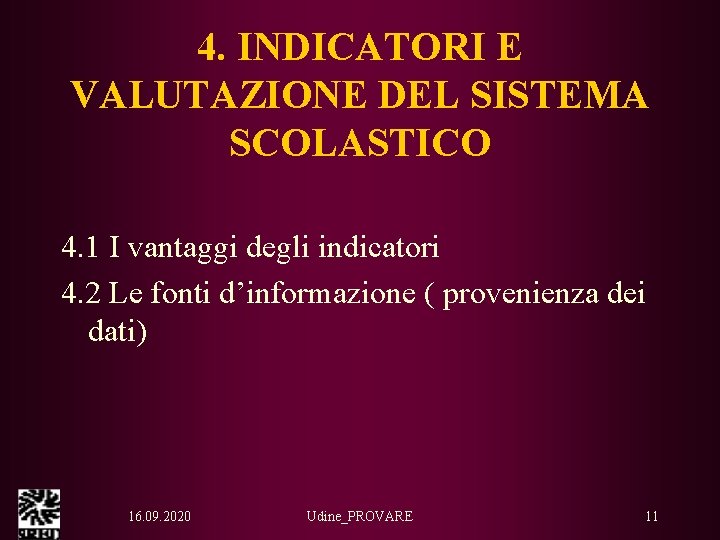 4. INDICATORI E VALUTAZIONE DEL SISTEMA SCOLASTICO

4.1 I vantaggi degli indicatori

4.2 Le fonti d’informazione ( provenienza dei dati)

16.09.2020

Udine_PROVARE

11